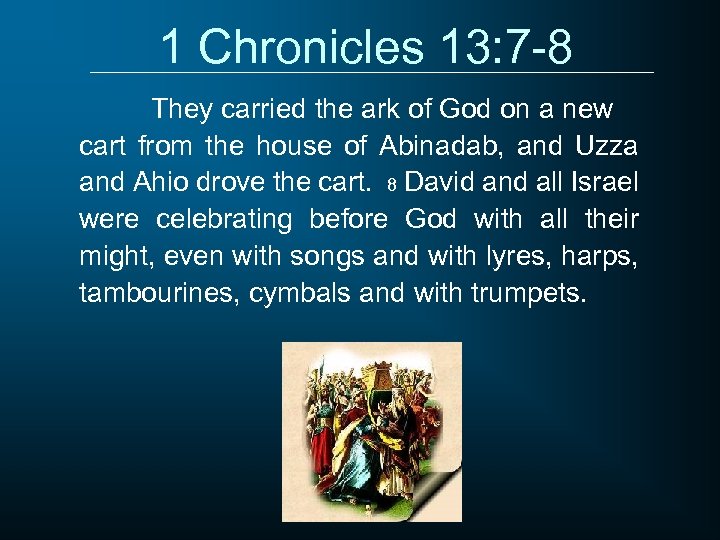 1 Chronicles 13:7-8

They carried the ark of God on a new cart from the house of Abinadab, and Uzza and Ahio drove the cart. 8 David and all Israel were celebrating before God with all their might, even with songs and with lyres, harps, tambourines, cymbals and with trumpets.